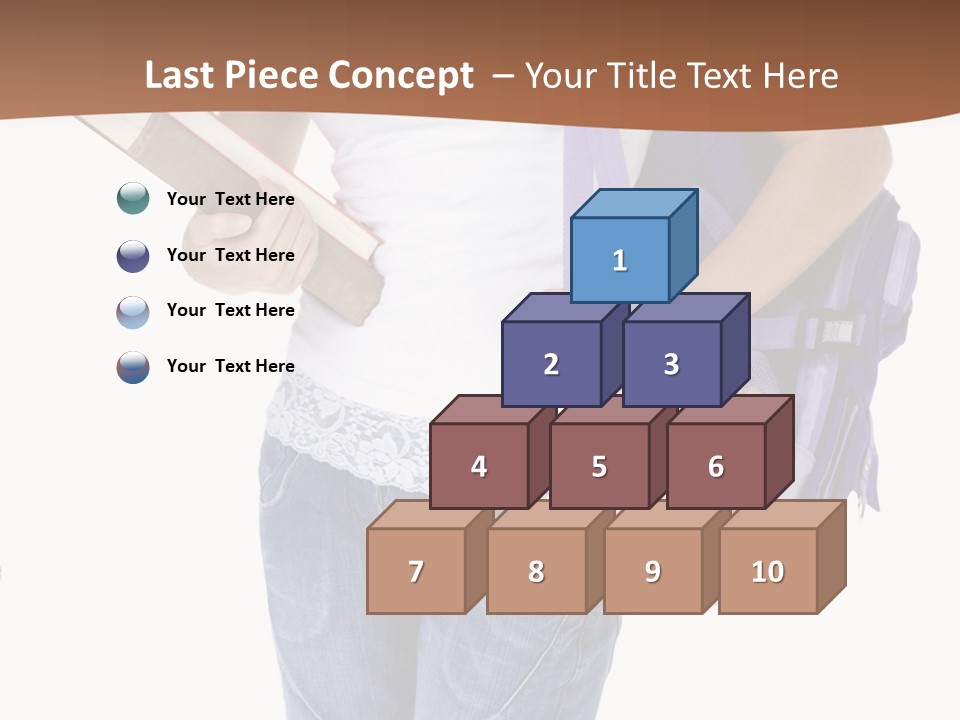 Last Piece Concept – Your Title Text Here

Your Text Here

Your Text Here

Your Text Here

Your Text Here

1

2

3

4

5

6

7

8

9

10